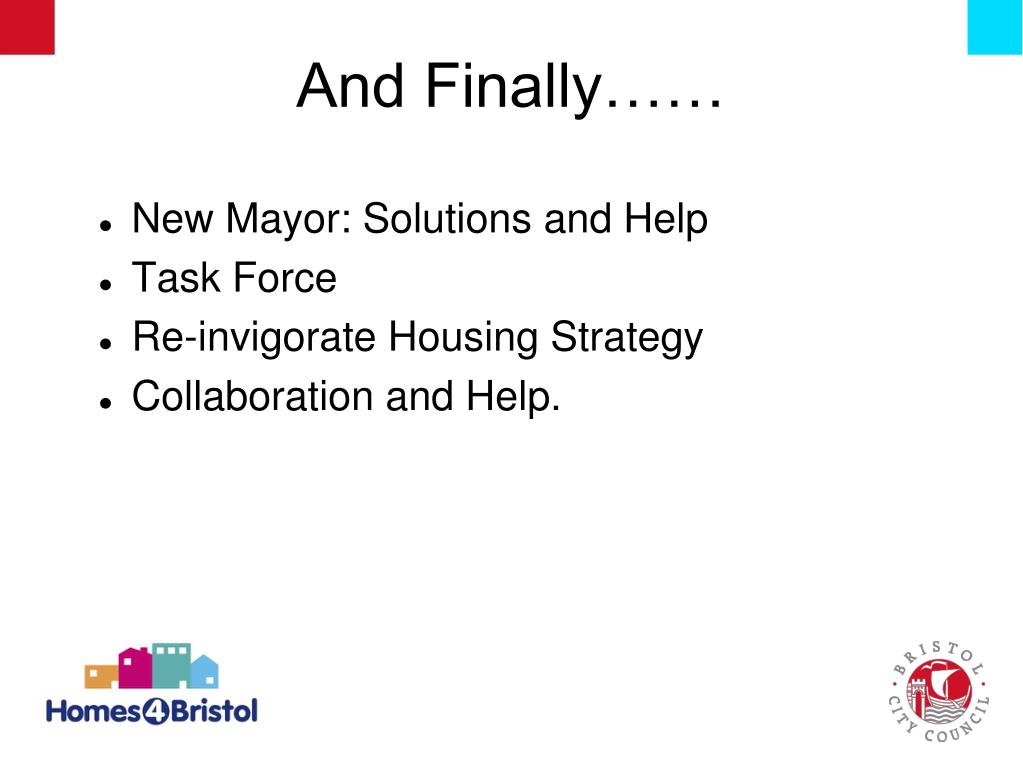 And Finally……

- New Mayor: Solutions and Help
- Task Force
- Re-invigorate Housing Strategy
- Collaboration and Help.

Homes4Bristol

BRISTOL CITY COUNCIL